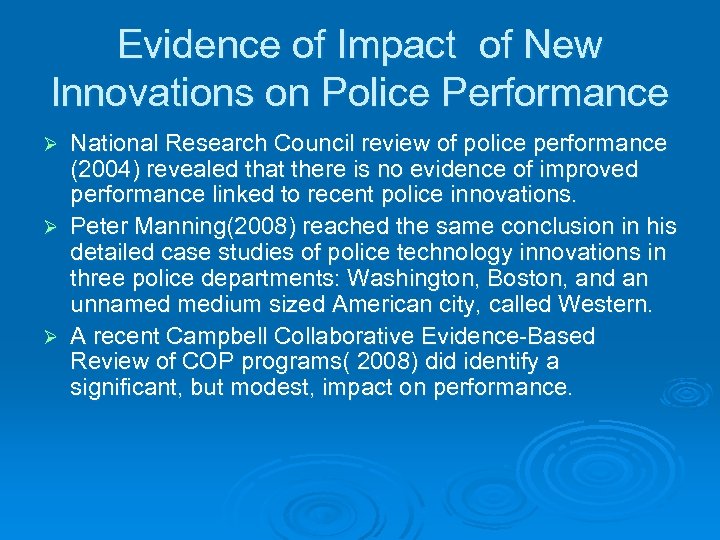 Evidence of Impact of New Innovations on Police Performance

➢ National Research Council review of police performance (2004) revealed that there is no evidence of improved performance linked to recent police innovations.

➢ Peter Manning(2008) reached the same conclusion in his detailed case studies of police technology innovations in three police departments: Washington, Boston, and an unnamed medium sized American city, called Western.

➢ A recent Campbell Collaborative Evidence-Based Review of COP programs( 2008) did identify a significant, but modest, impact on performance.